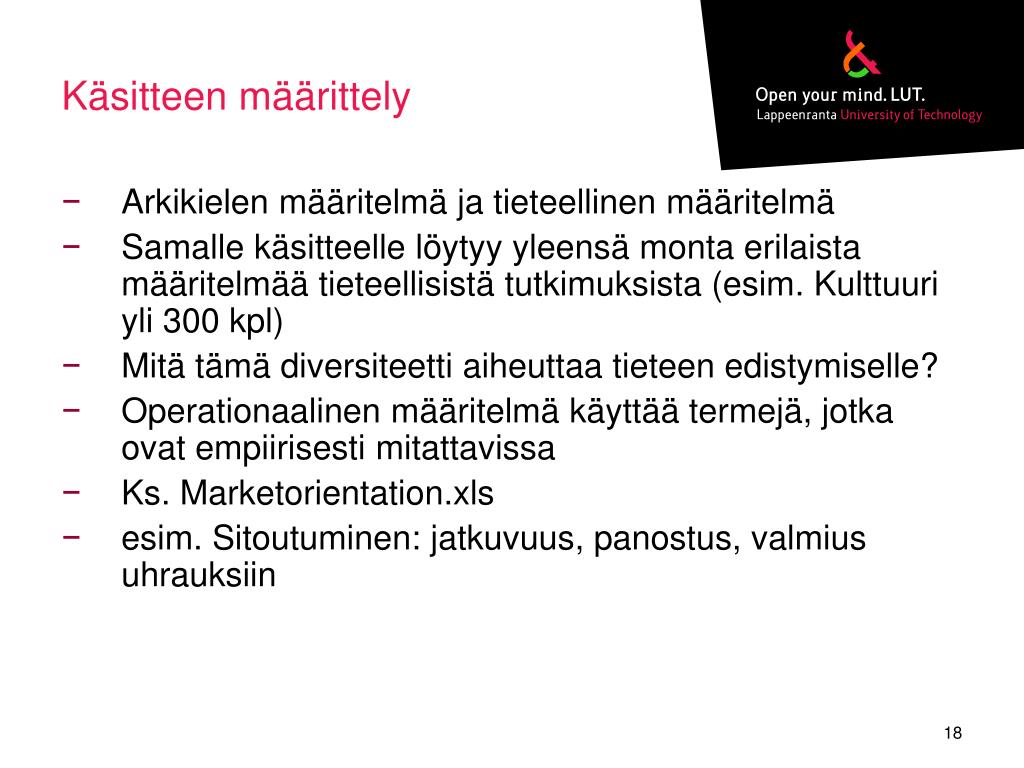 Käsitteen määrittely

Open your mind. LUT.
Lappeenranta University of Technology

− Arkikielen määritelmä ja tieteellinen määritelmä
− Samalle käsitteelle löytyy yleensä monta erilaista määritelmää tieteellisistä tutkimuksista (esim. Kulttuuri yli 300 kpl)
− Mitä tämä diversiteetti aiheuttaa tieteen edistymiselle?
− Operationaalinen määritelmä käyttää termejä, jotka ovat empiirisesti mitattavissa
− Ks. Marketorientation.xls
− esim. Sitoutuminen: jatkuvuus, panostus, valmius uhrauksiin

18